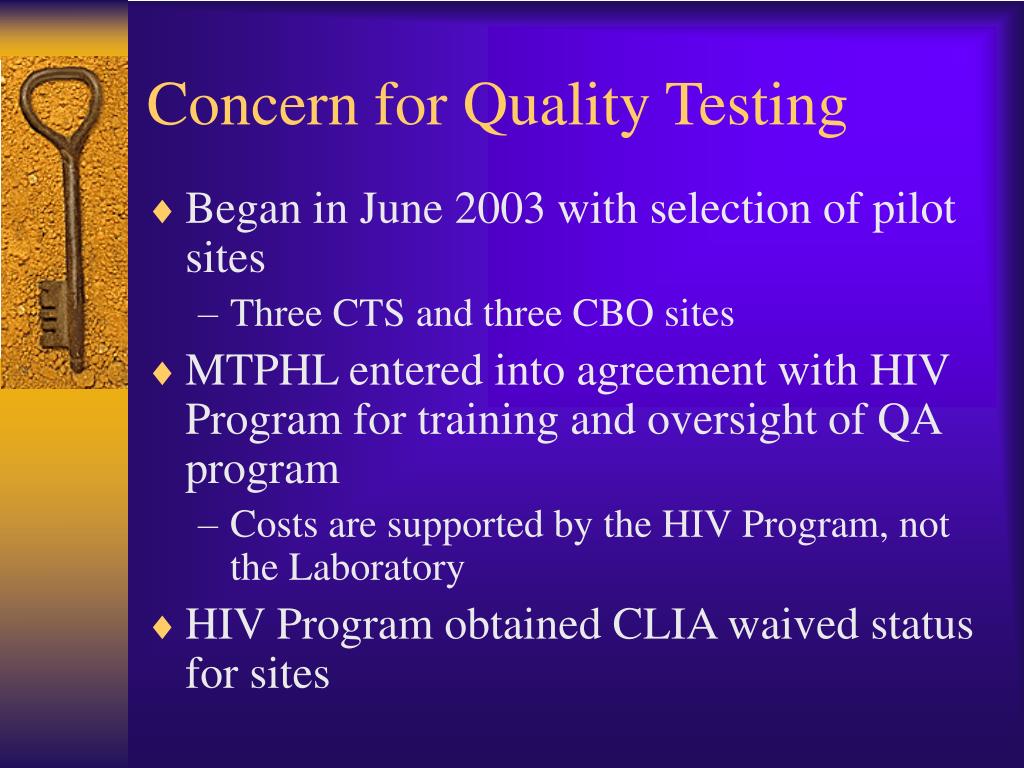 Concern for Quality Testing

♦ Began in June 2003 with selection of pilot sites

– Three CTS and three CBO sites

♦ MTPHL entered into agreement with HIV Program for training and oversight of QA program

– Costs are supported by the HIV Program, not the Laboratory

♦ HIV Program obtained CLIA waived status for sites